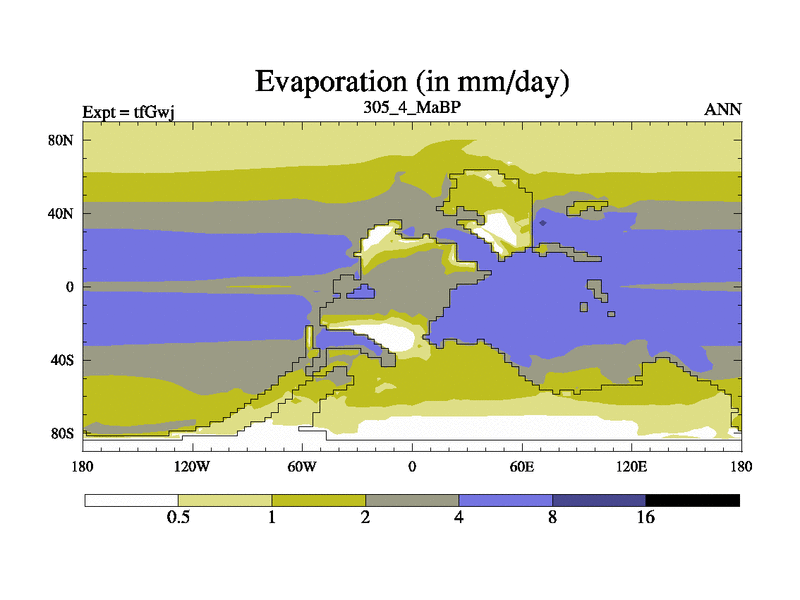 Evaporation (in mm/day)

Expt = tfGwj

305_4_MaBP

ANN

80N
40N
0
40S
80S

180
120W
60W
0
60E
120E
180

0.5
1
2
4
8
16